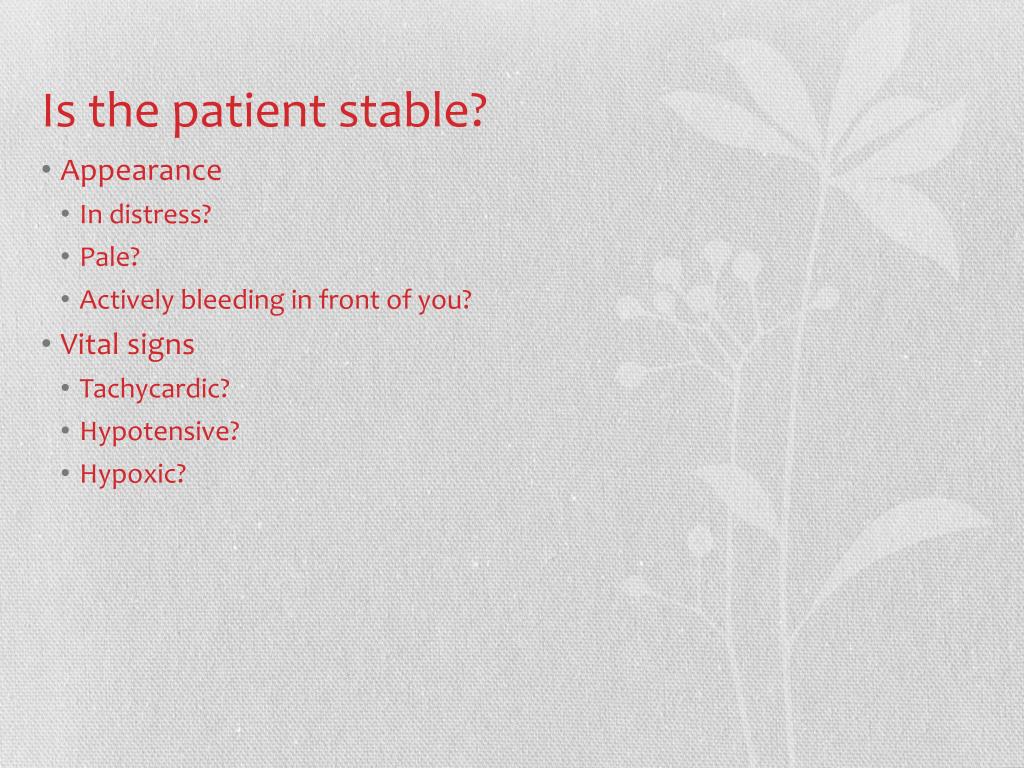 Is the patient stable?

• Appearance
  • In distress?
  • Pale?
  • Actively bleeding in front of you?
• Vital signs
  • Tachycardic?
  • Hypotensive?
  • Hypoxic?